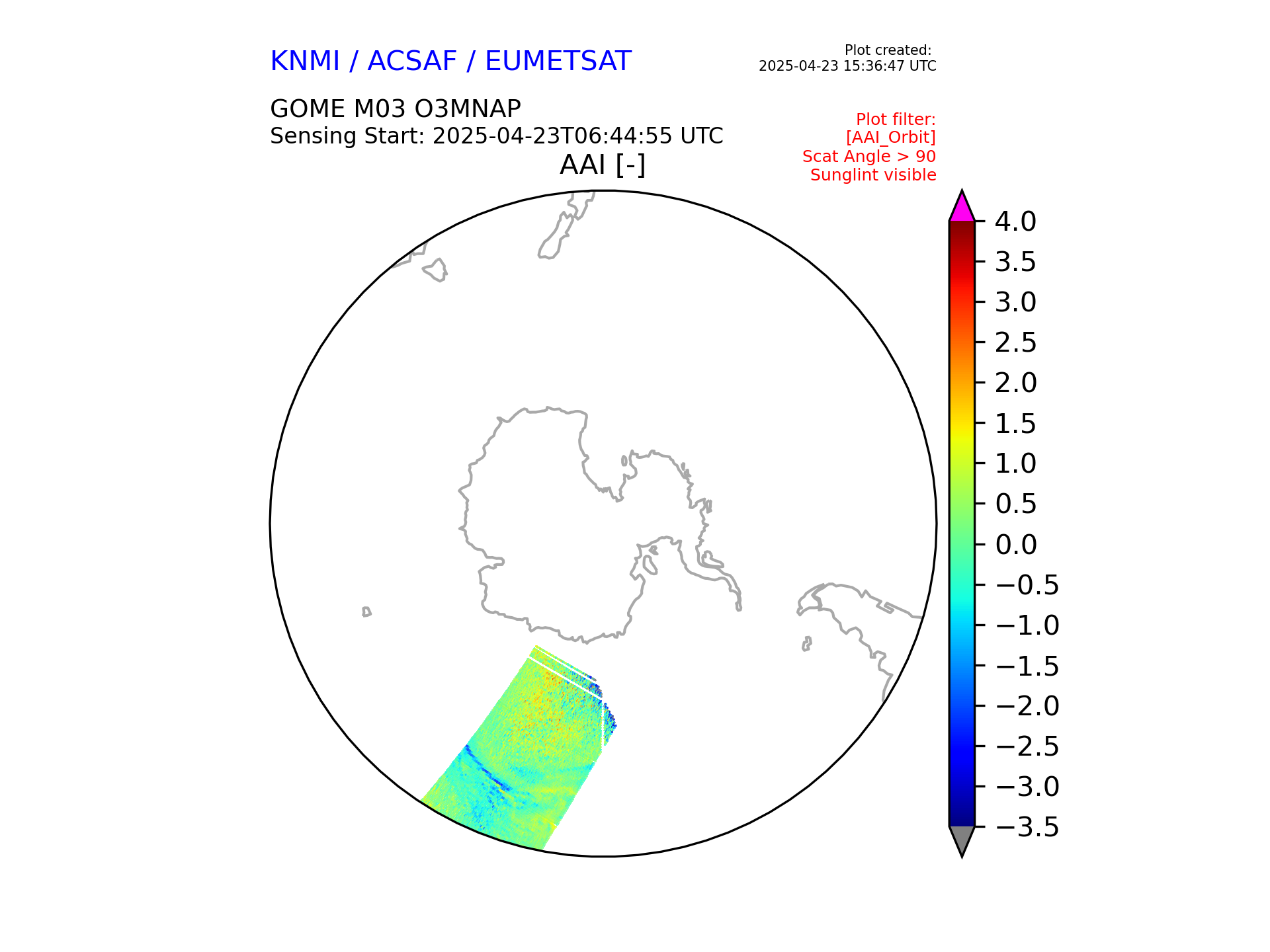 KNMI / ACSAF / EUMETSAT

Plot created:
2025-04-23 15:36:47 UTC

GOME M03 O3MNAP
Sensing Start: 2025-04-23T06:44:55 UTC

Plot filter:
[AAI_Orbit]
Scat Angle > 90
Sunglint visible

AAI [-]

4.0
3.5
3.0
2.5
2.0
1.5
1.0
0.5
0.0
−0.5
−1.0
−1.5
−2.0
−2.5
−3.0
−3.5